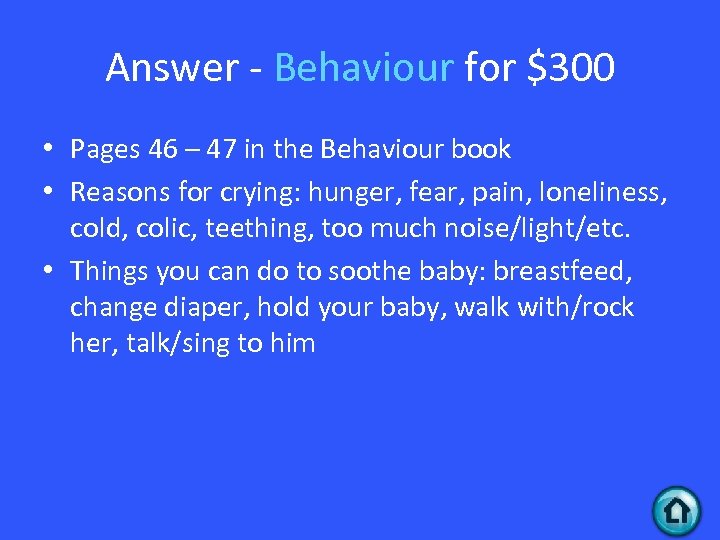 Answer - Behaviour for \$300

• Pages 46 – 47 in the Behaviour book
• Reasons for crying: hunger, fear, pain, loneliness, cold, colic, teething, too much noise/light/etc.
• Things you can do to soothe baby: breastfeed, change diaper, hold your baby, walk with/rock her, talk/sing to him